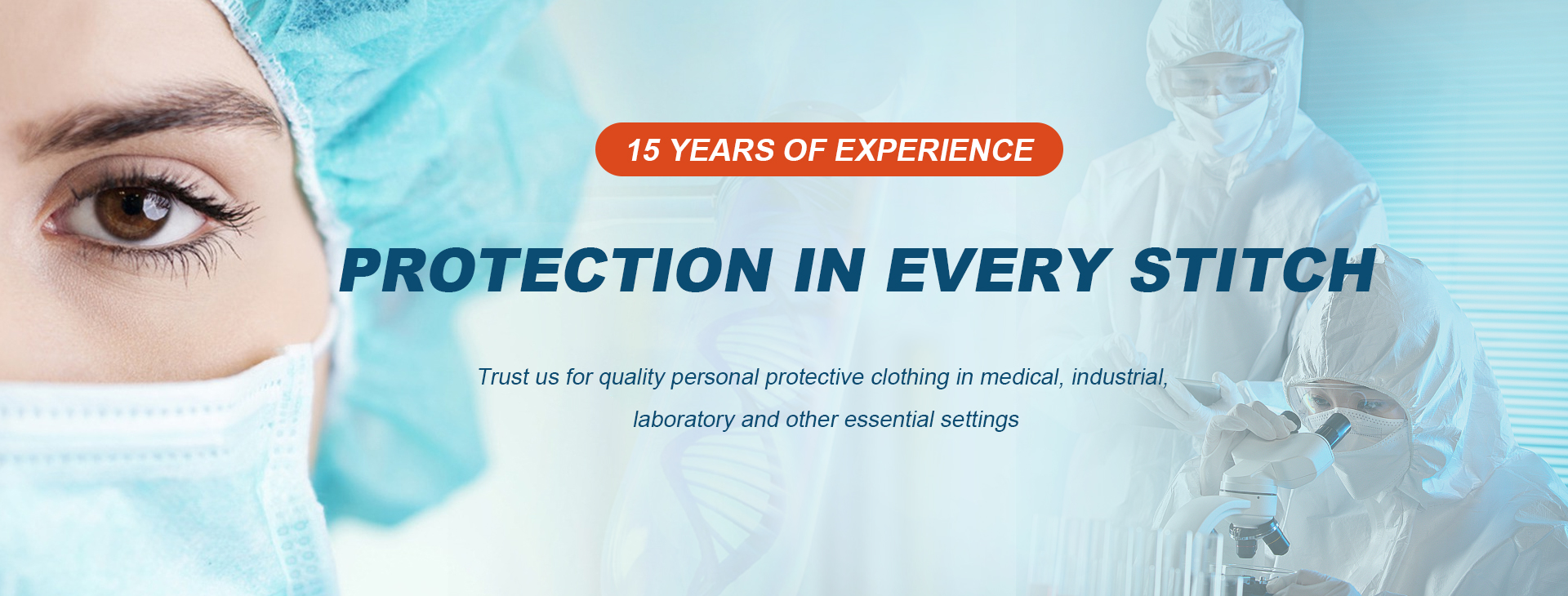 15 YEARS OF EXPERIENCE

PROTECTION IN EVERY STITCH

Trust us for quality personal protective clothing in medical, industrial, laboratory and other essential settings